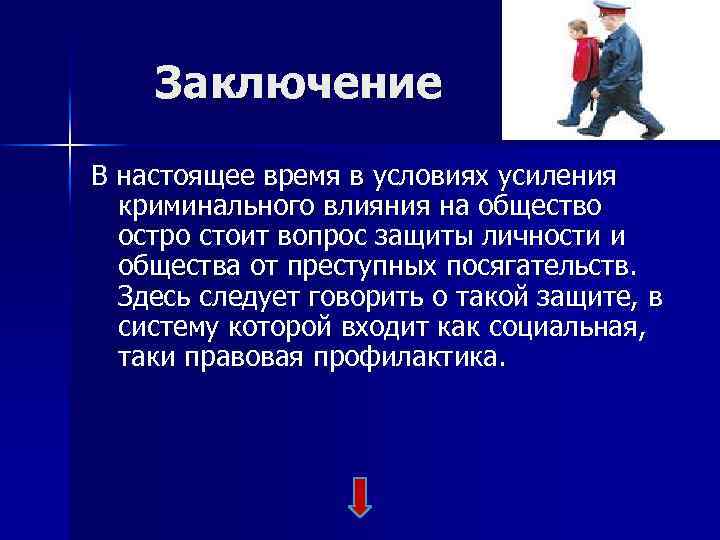 Заключение

В настоящее время в условиях усиления криминального влияния на общество остро стоит вопрос защиты личности и общества от преступных посягательств. Здесь следует говорить о такой защите, в систему которой входит как социальная, таки правовая профилактика.